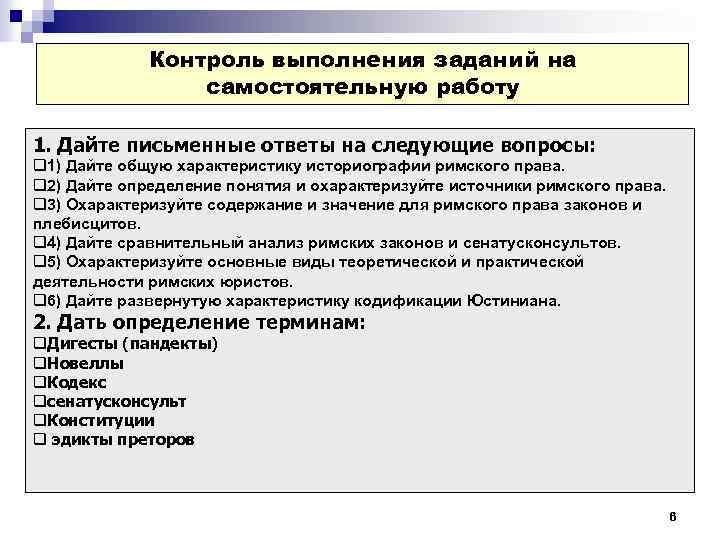 Контроль выполнения заданий на самостоятельную работу

1. Дайте письменные ответы на следующие вопросы:
❑1) Дайте общую характеристику историографии римского права.
❑2) Дайте определение понятия и охарактеризуйте источники римского права.
❑3) Охарактеризуйте содержание и значение для римского права законов и плебисцитов.
❑4) Дайте сравнительный анализ римских законов и сенатусконсультов.
❑5) Охарактеризуйте основные виды теоретической и практической деятельности римских юристов.
❑6) Дайте развернутую характеристику кодификации Юстиниана.
2. Дать определение терминам:
❑Дигесты (пандекты)
❑Новеллы
❑Кодекс
❑сенатусконсульт
❑Конституции
❑ эдикты преторов

6